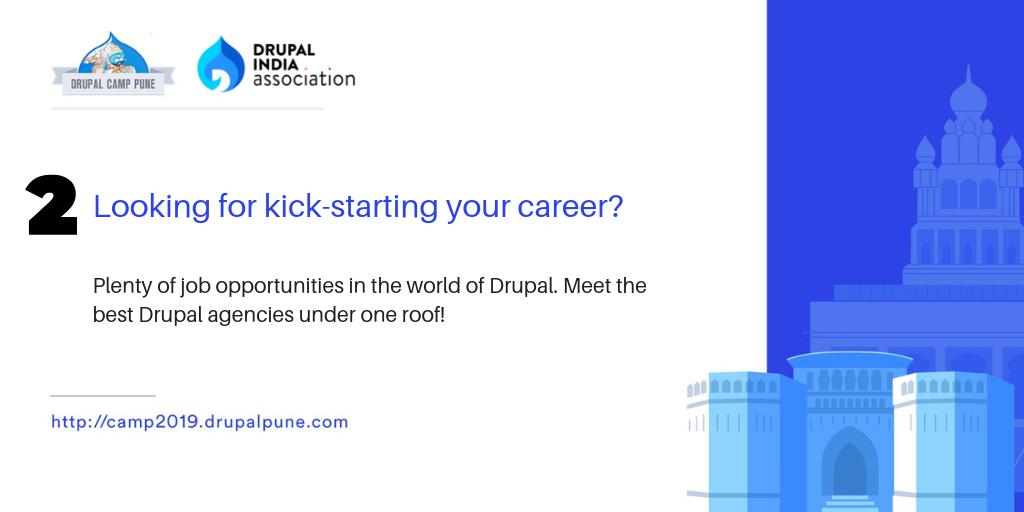 DRUPAL CAMP PUNE

DRUPAL INDIA association

2 Looking for kick-starting your career?

Plenty of job opportunities in the world of Drupal. Meet the best Drupal agencies under one roof!

http://camp2019.drupalpune.com